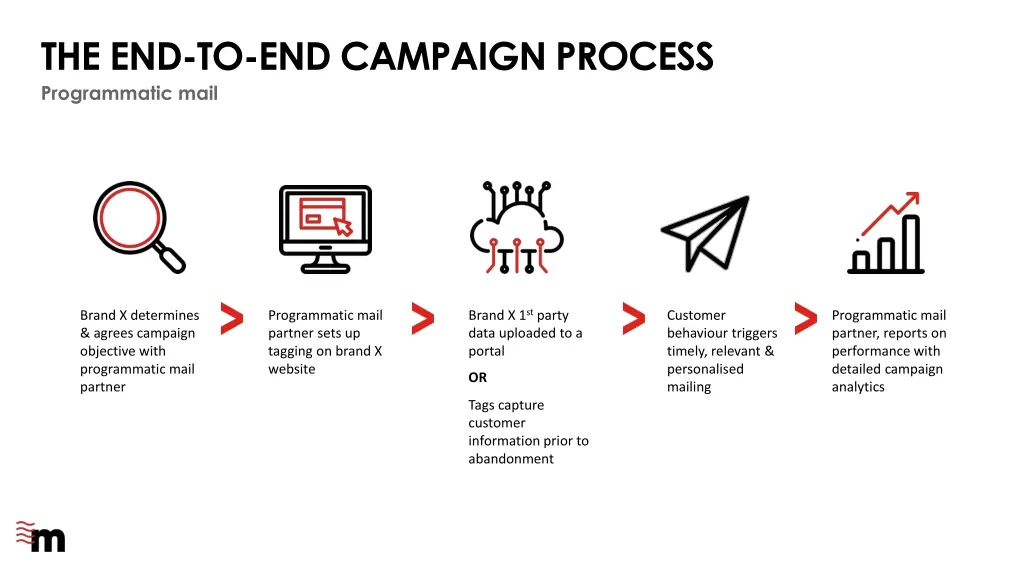 THE END-TO-END CAMPAIGN PROCESS
Programmatic mail

Brand X determines & agrees campaign objective with programmatic mail partner

>

Programmatic mail partner sets up tagging on brand X website

>

Brand X 1$^{st}$ party data uploaded to a portal

OR

Tags capture customer information prior to abandonment

>

Customer behaviour triggers timely, relevant & personalised mailing

>

Programmatic mail partner, reports on performance with detailed campaign analytics

m